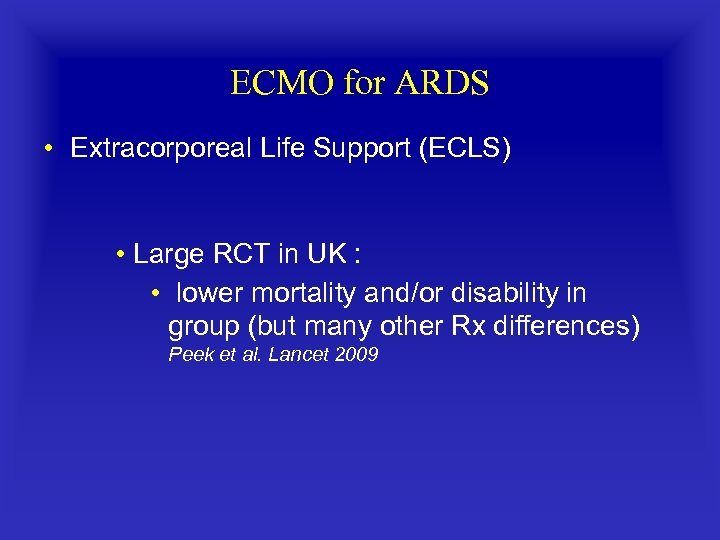 ECMO for ARDS

• Extracorporeal Life Support (ECLS)

• Large RCT in UK :

• lower mortality and/or disability in group (but many other Rx differences)
Peek et al. Lancet 2009